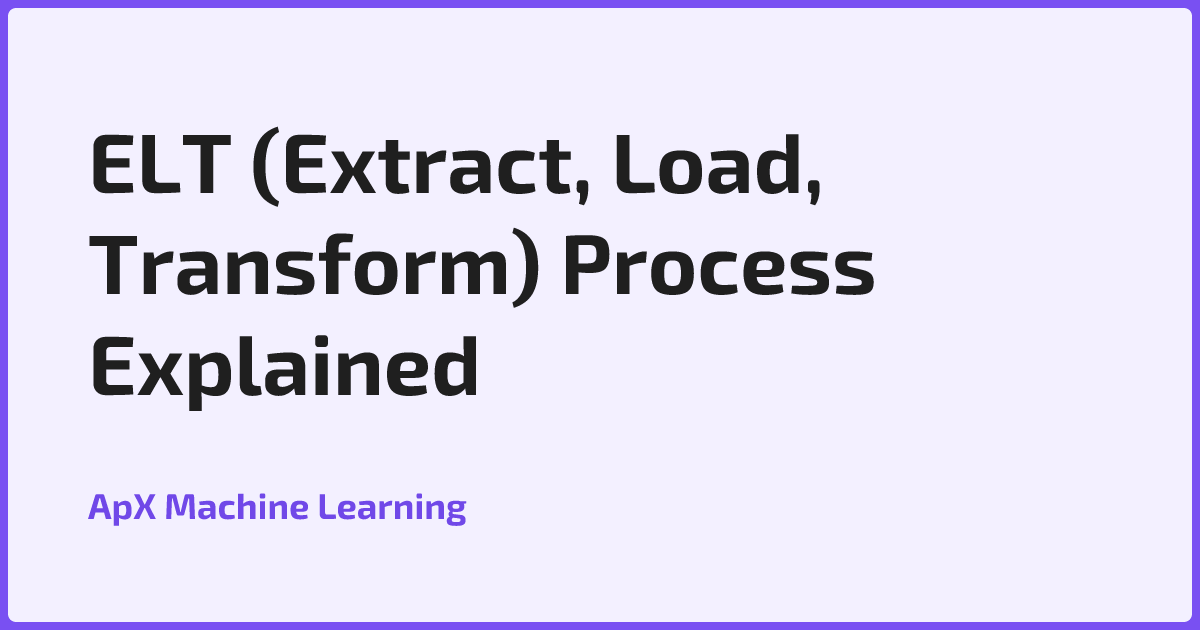 ELT (Extract, Load, Transform) Process Explained

ApX Machine Learning